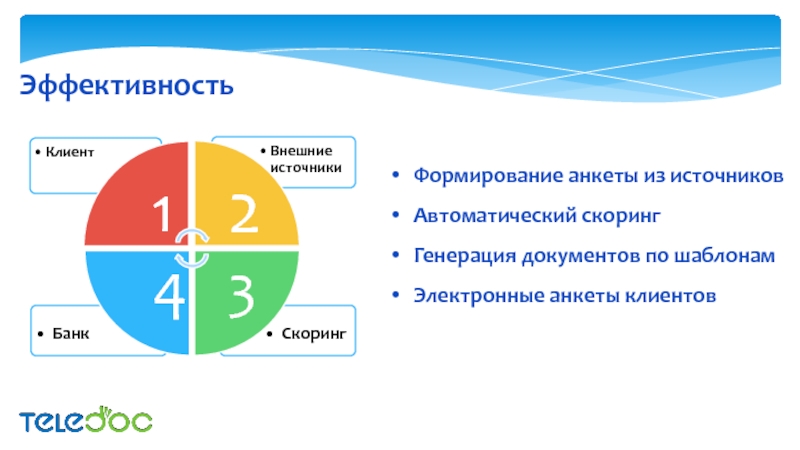 Эффективность

• Клиент

• Внешние источники

1

2

4

3

• Банк

• Скоринг

• Формирование анкеты из источников
• Автоматический скоринг
• Генерация документов по шаблонам
• Электронные анкеты клиентов

TELEDOC